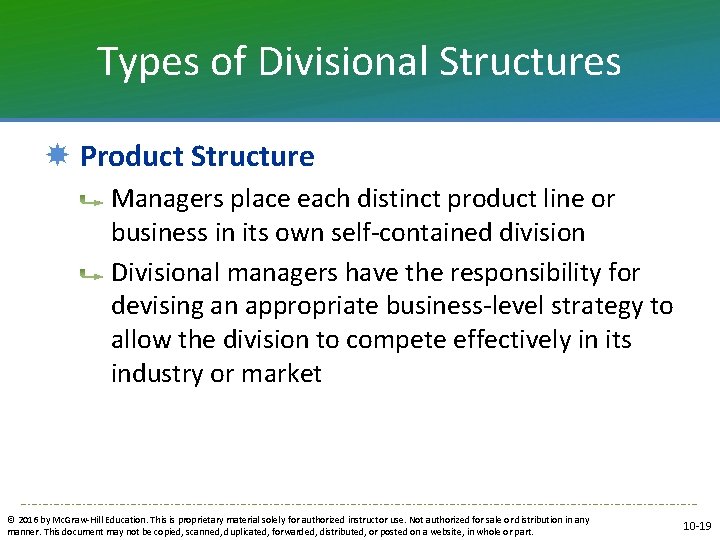 Types of Divisional Structures

Product Structure

Managers place each distinct product line or business in its own self-contained division

Divisional managers have the responsibility for devising an appropriate business-level strategy to allow the division to compete effectively in its industry or market

© 2016 by McGraw-Hill Education. This is proprietary material solely for authorized instructor use. Not authorized for sale or distribution in any manner. This document may not be copied, scanned, duplicated, forwarded, distributed, or posted on a website, in whole or part.

10-19